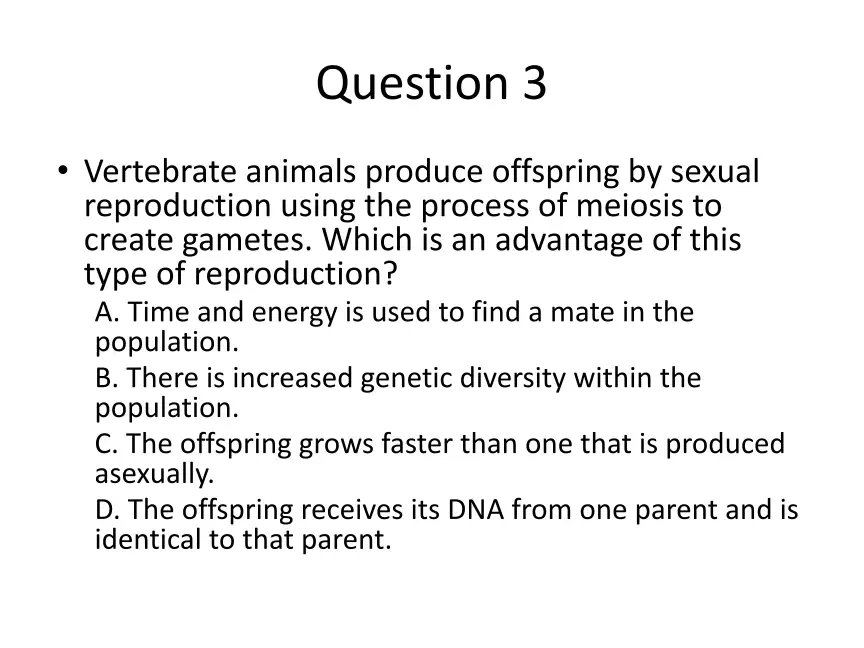 Question 3

• Vertebrate animals produce offspring by sexual reproduction using the process of meiosis to create gametes. Which is an advantage of this type of reproduction?

A. Time and energy is used to find a mate in the population.

B. There is increased genetic diversity within the population.

C. The offspring grows faster than one that is produced asexually.

D. The offspring receives its DNA from one parent and is identical to that parent.